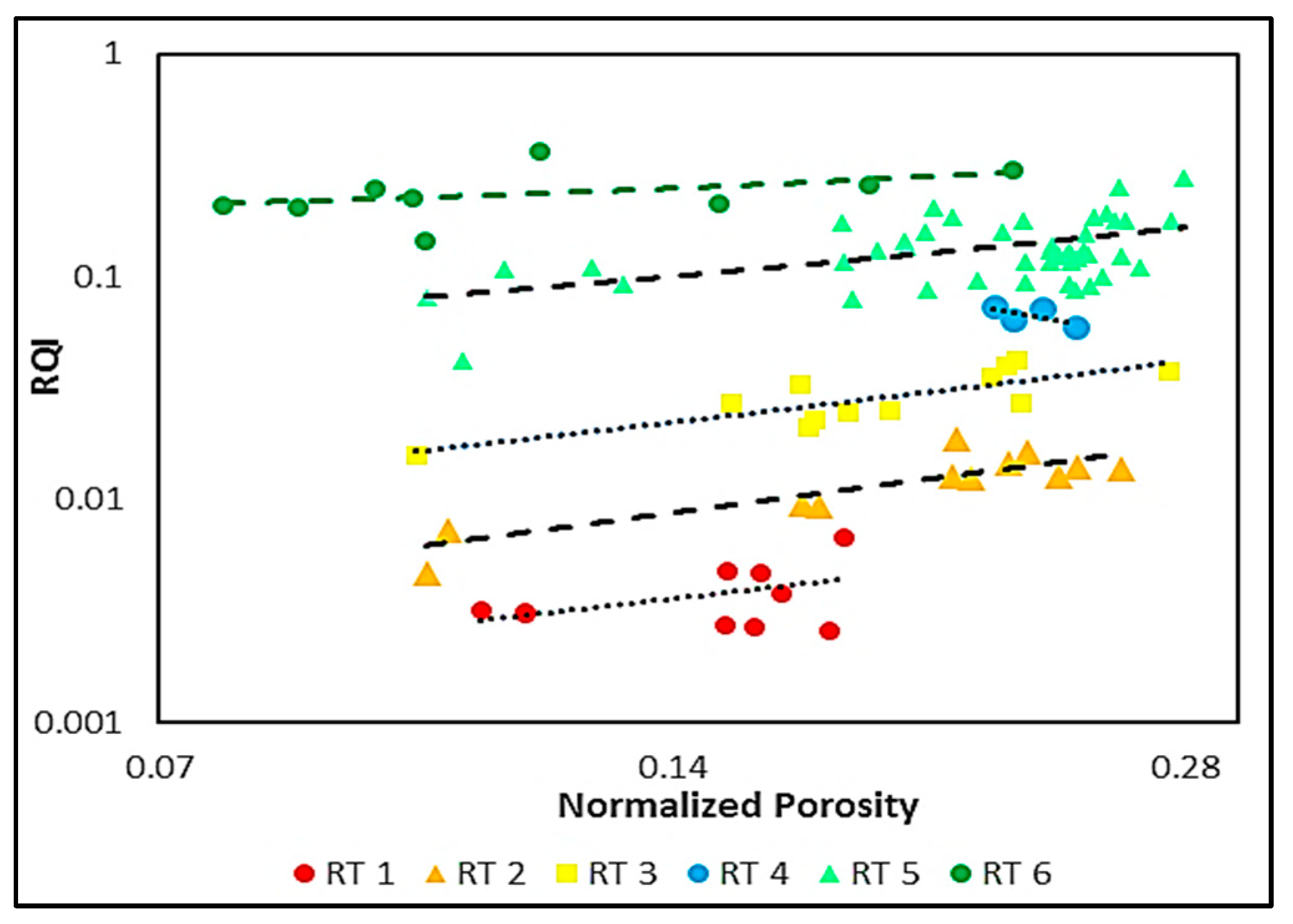 1
0.1
0.01
0.001
RQI
0.07
0.14
0.28
Normalized Porosity
RT 1 RT 2 RT 3 RT 4 RT 5 RT 6